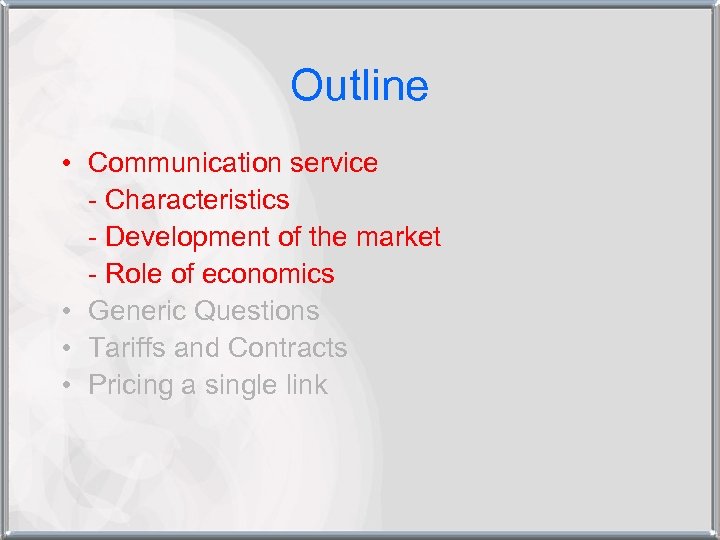 Outline

• Communication service
- Characteristics
- Development of the market
- Role of economics
• Generic Questions
• Tariffs and Contracts
• Pricing a single link